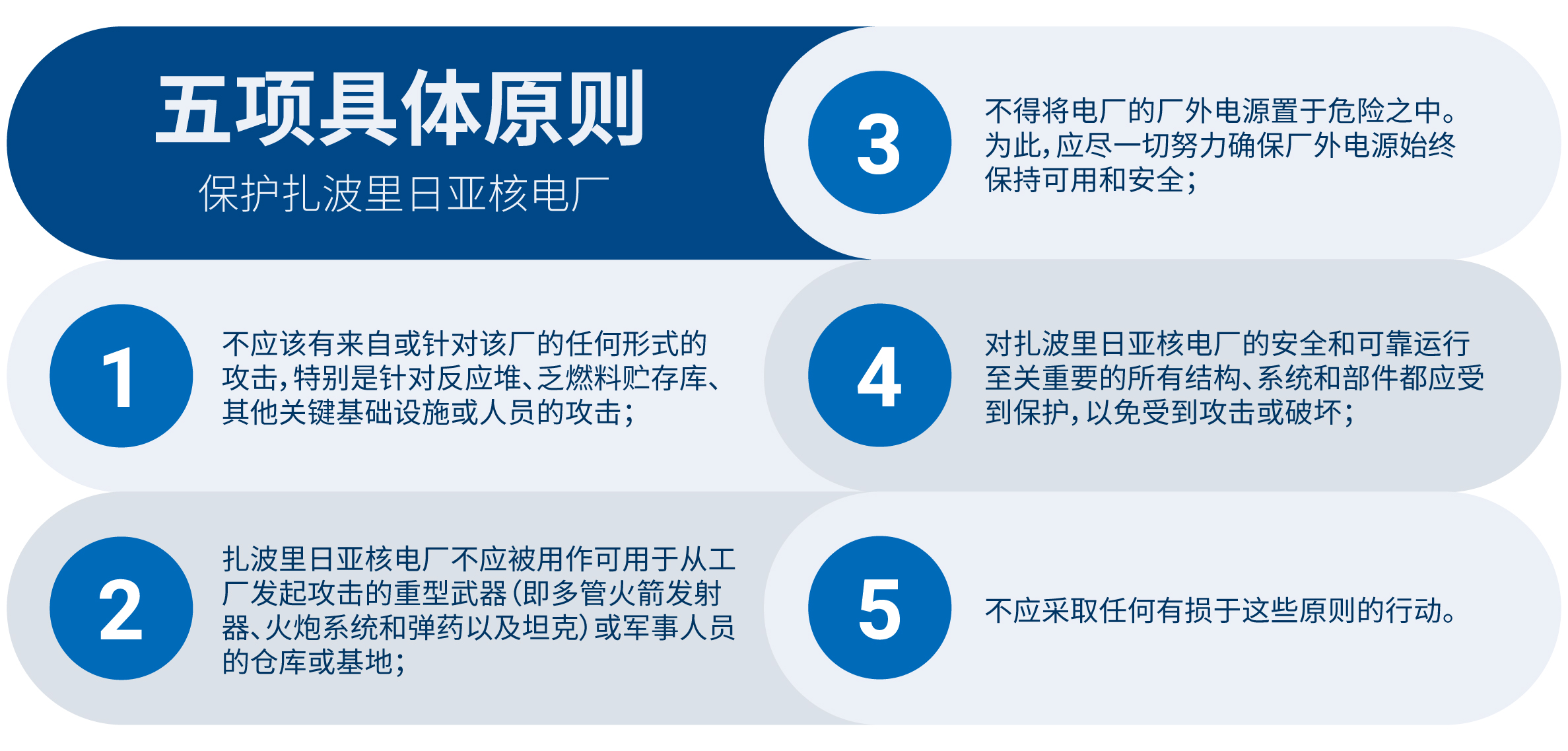 五项具体原则
保护扎波里日亚核电厂

1
不应该有来自或针对该厂的任何形式的攻击，特别是针对反应堆、乏燃料贮存库、其他关键基础设施或人员的攻击；

2
扎波里日亚核电厂不应被用作可用于从工厂发起攻击的重型武器（即多管火箭发射器、火炮系统和弹药以及坦克）或军事人员的仓库或基地；

3
不得将电厂的厂外电源置于危险之中。为此，应尽一切努力确保厂外电源始终保持可用和安全；

4
对扎波里日亚核电厂的安全和可靠运行至关重要的所有结构、系统和部件都应受到保护，以免受到攻击或破坏；

5
不应采取任何有损于这些原则的行动。